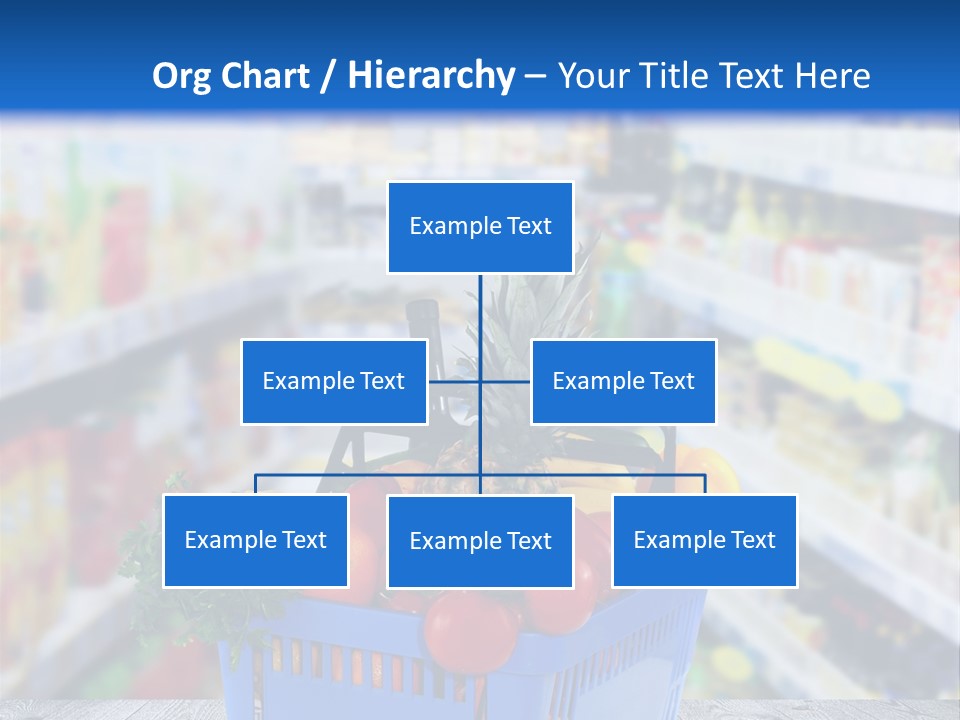 Org Chart / Hierarchy – Your Title Text Here

Example Text

Example Text

Example Text

Example Text

Example Text

Example Text